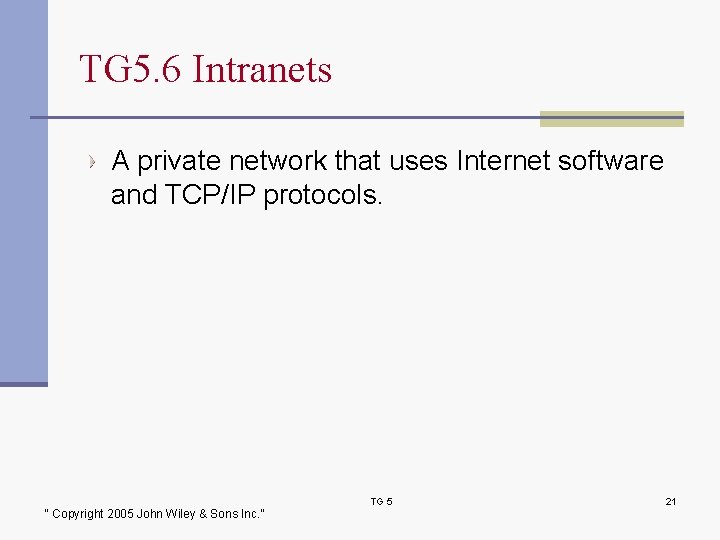 TG5.6 Intranets

A private network that uses Internet software and TCP/IP protocols.

" Copyright 2005 John Wiley & Sons Inc."

TG 5

21